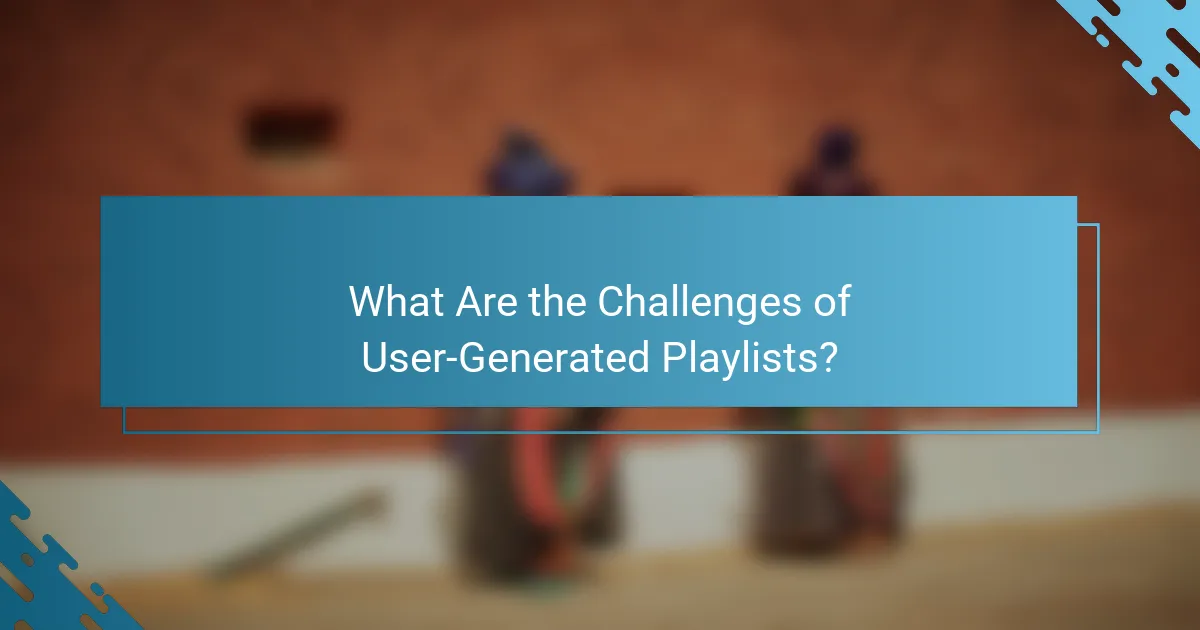 What Are the Challenges of User-Generated Playlists?